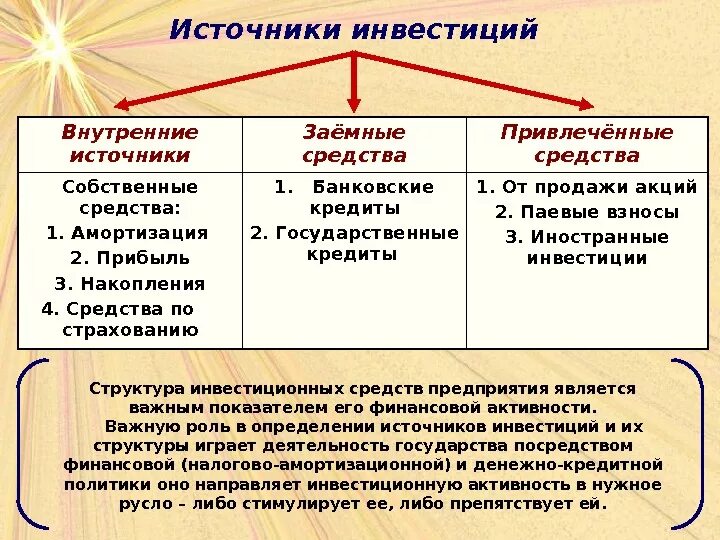 Источники инвестиций

| Внутренние источники | Заёмные средства | Привлечённые средства |
|---|---|---|
| Собственные средства: 1. Амортизация 2. Прибыль 3. Накопления 4. Средства по страхованию | 1. Банковские кредиты 2. Государственные кредиты | 1. От продажи акций 2. Паевые взносы 3. Иностранные инвестиции |

Структура инвестиционных средств предприятия является важным показателем его финансовой активности.

Важную роль в определении источников инвестиций и их структуры играет деятельность государства посредством финансовой (налогово-амортизационной) и денежно-кредитной политики оно направляет инвестиционную активность в нужное русло – либо стимулирует ее, либо препятствует ей.